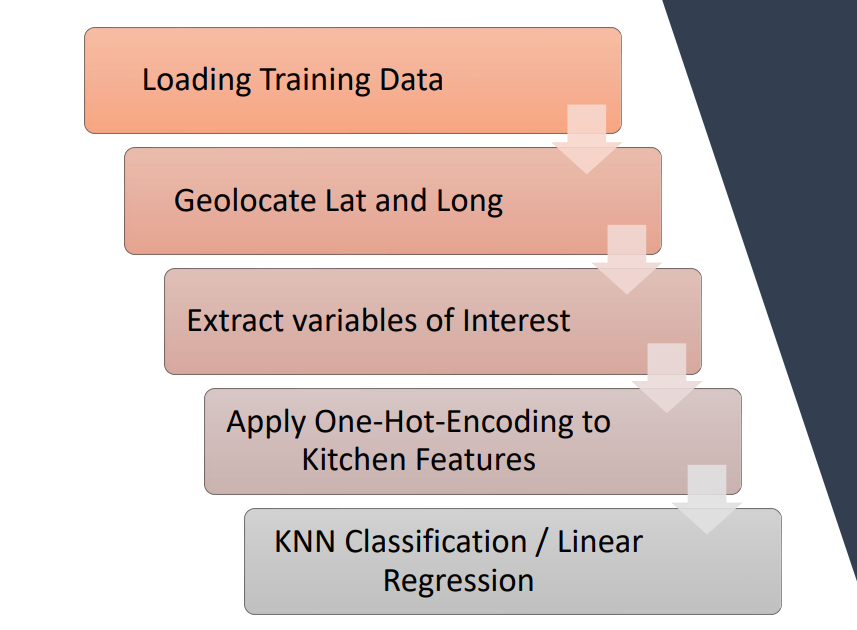 Loading Training Data

Geolocate Lat and Long

Extract variables of Interest

Apply One-Hot-Encoding to Kitchen Features

KNN Classification / Linear Regression